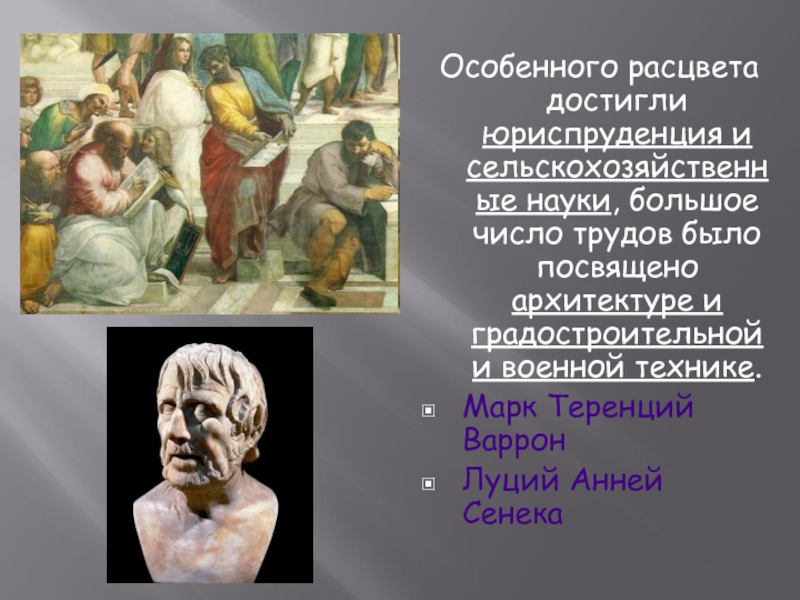 Особенного расцвета достигли юриспруденция и сельскохозяйственные науки, большое число трудов было посвящено архитектуре и градостроительной и военной технике.

Марк Теренций Варрон

Луций Анней Сенека